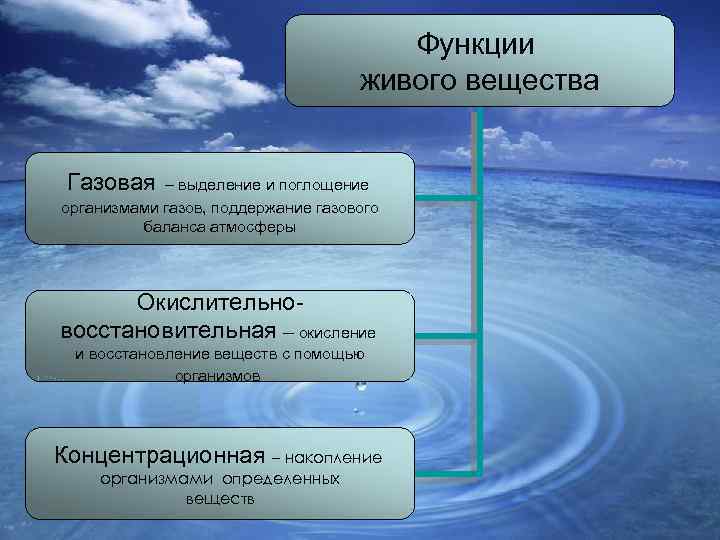 Функции живого вещества

Газовая – выделение и поглощение организмами газов, поддержание газового баланса атмосферы

Окислительно-восстановительная – окисление и восстановление веществ с помощью организмов

Концентрационная – накопление организмами определенных веществ